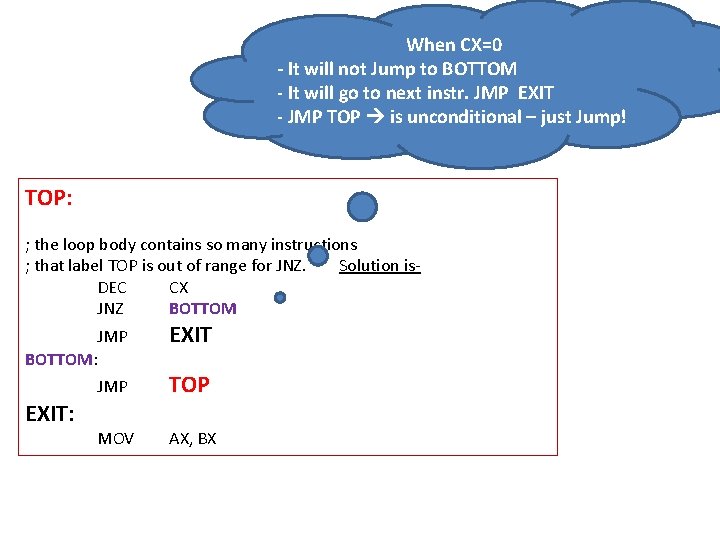 When CX=0
- It will not Jump to BOTTOM
- It will go to next instr. JMP EXIT
- JMP TOP → is unconditional – just Jump!

TOP:

; the loop body contains so many instructions
; that label TOP is out of range for JNZ. Solution is-

DEC CX
JNZ BOTTOM
JMP EXIT
BOTTOM:
JMP TOP
EXIT:
MOV AX, BX